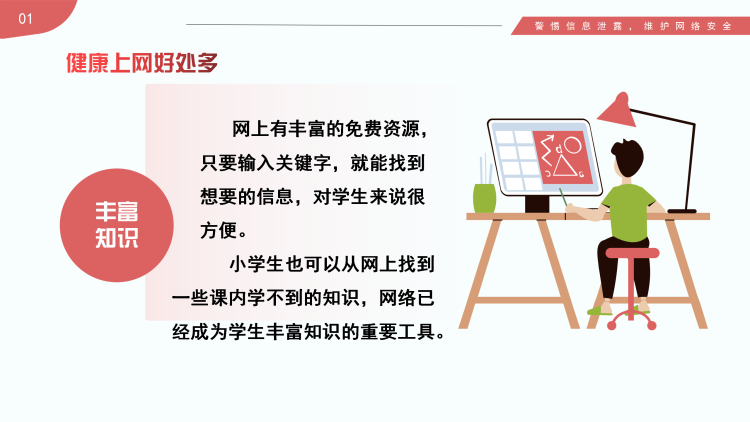 01

警惕信息泄露，维护网络安全

健康上网好处多

丰富知识

网上有丰富的免费资源，只要输入关键字，就能找到想要的信息，对学生来说很方便。

小学生也可以从网上找到一些课内学不到的知识，网络已经成为学生丰富知识的重要工具。